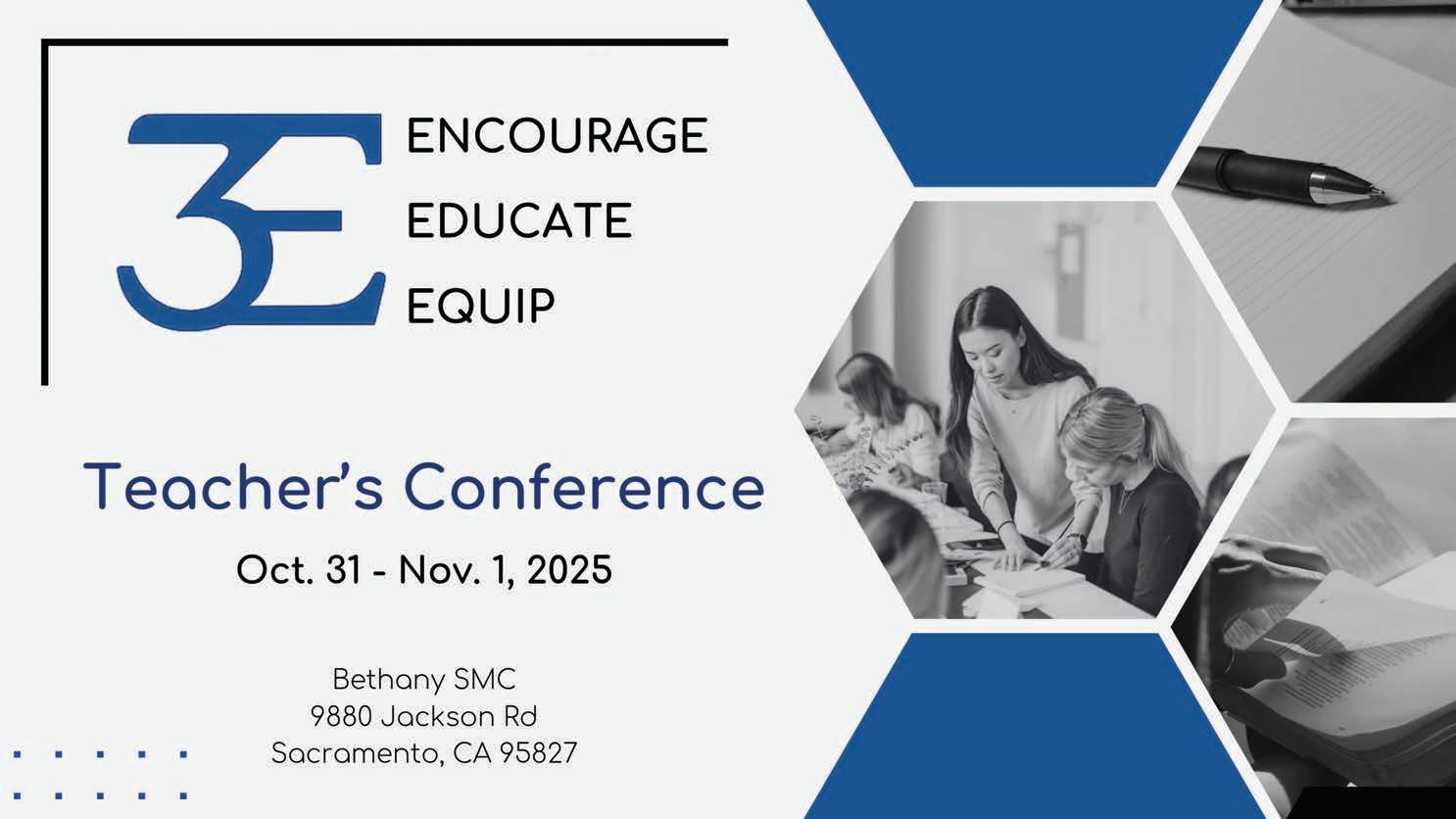 3E

ENCOURAGE
EDUCATE
EQUIP

Teacher's Conference

Oct. 31 - Nov. 1, 2025

Bethany SMC
9880 Jackson Rd
Sacramento, CA 95827